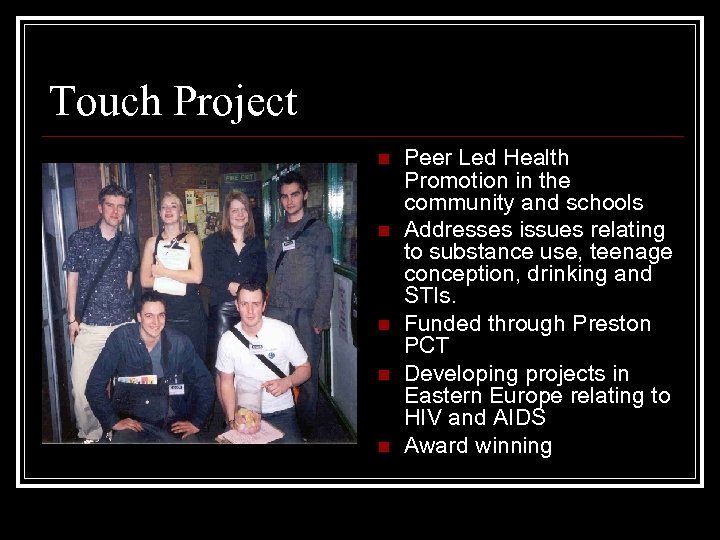 Touch Project

- Peer Led Health Promotion in the community and schools
- Addresses issues relating to substance use, teenage conception, drinking and STIs.
- Funded through Preston PCT
- Developing projects in Eastern Europe relating to HIV and AIDS
- Award winning